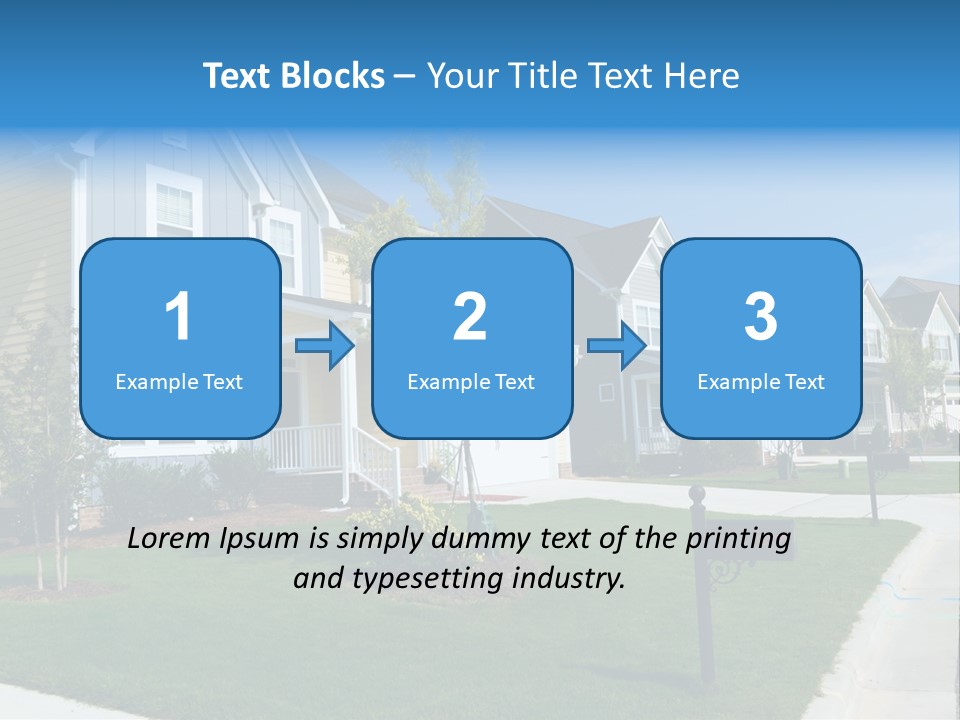 Text Blocks – Your Title Text Here

1
Example Text

2
Example Text

3
Example Text

Lorem Ipsum is simply dummy text of the printing and typesetting industry.